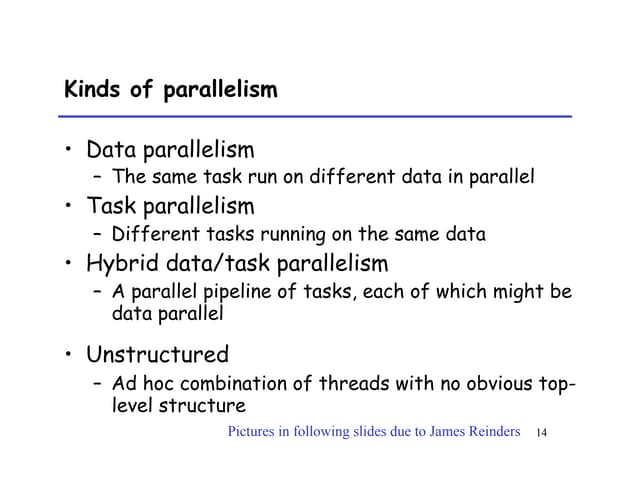 Kinds of parallelism

• Data parallelism
– The same task run on different data in parallel

• Task parallelism
– Different tasks running on the same data

• Hybrid data/task parallelism
– A parallel pipeline of tasks, each of which might be data parallel

• Unstructured
– Ad hoc combination of threads with no obvious top-level structure

Pictures in following slides due to James Reinders 14